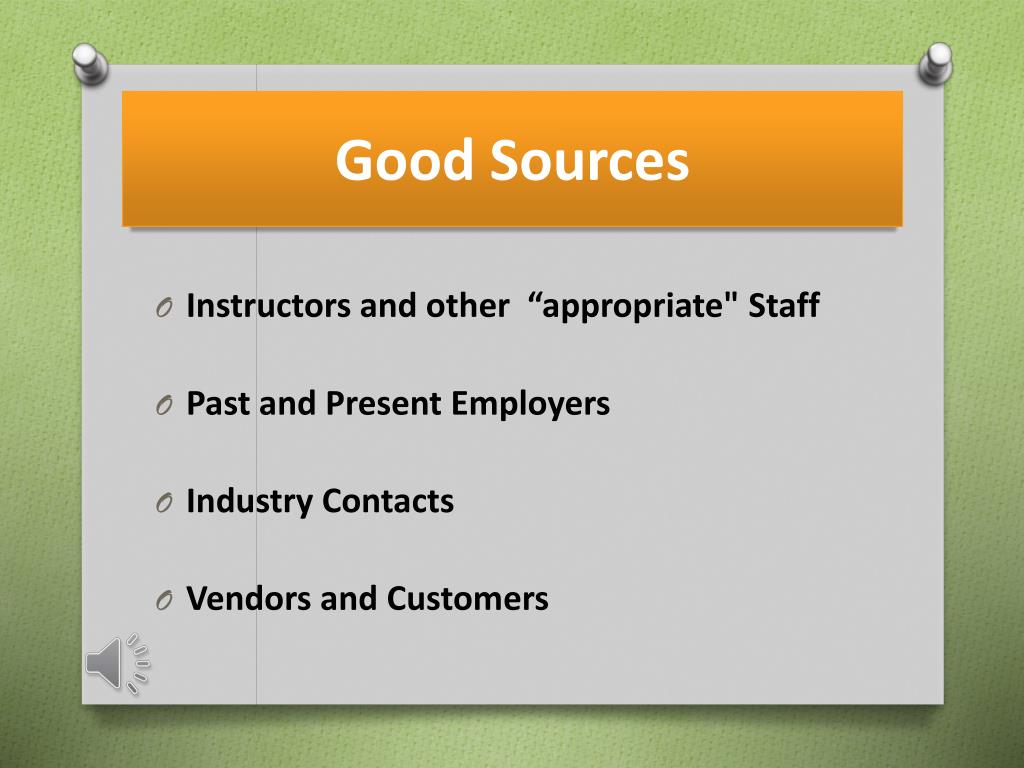 Good Sources

O Instructors and other  “appropriate" Staff

O Past and Present Employers

O Industry Contacts

O Vendors and Customers